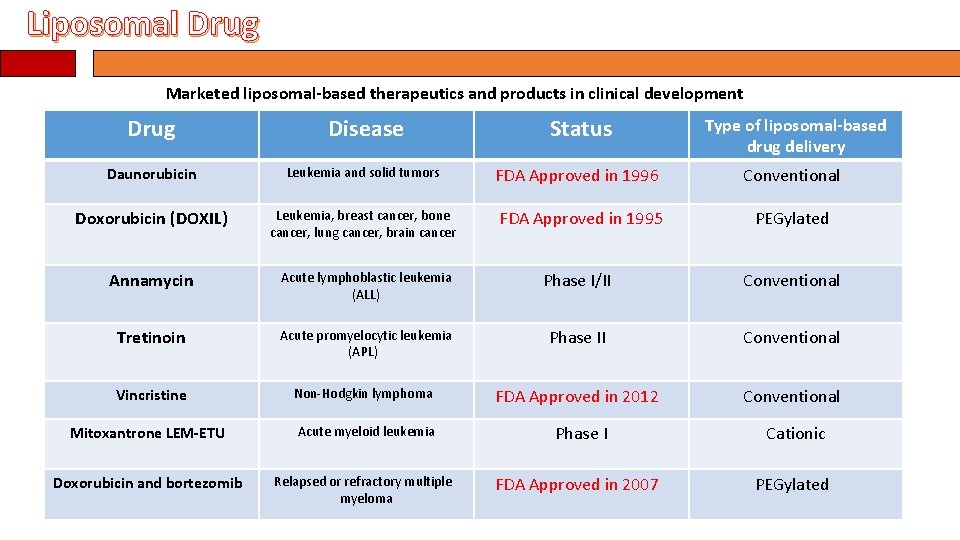 Liposomal Drug

Marketed liposomal-based therapeutics and products in clinical development

| Drug | Disease | Status | Type of liposomal-based drug delivery |
|---|---|---|---|
| Daunorubicin | Leukemia and solid tumors | FDA Approved in 1996 | Conventional |
| Doxorubicin (DOXIL) | Leukemia, breast cancer, bone cancer, lung cancer, brain cancer | FDA Approved in 1995 | PEGylated |
| Annamycin | Acute lymphoblastic leukemia (ALL) | Phase I/II | Conventional |
| Tretinoin | Acute promyelocytic leukemia (APL) | Phase II | Conventional |
| Vincristine | Non-Hodgkin lymphoma | FDA Approved in 2012 | Conventional |
| Mitoxantrone LEM-ETU | Acute myeloid leukemia | Phase I | Cationic |
| Doxorubicin and bortezomib | Relapsed or refractory multiple myeloma | FDA Approved in 2007 | PEGylated |